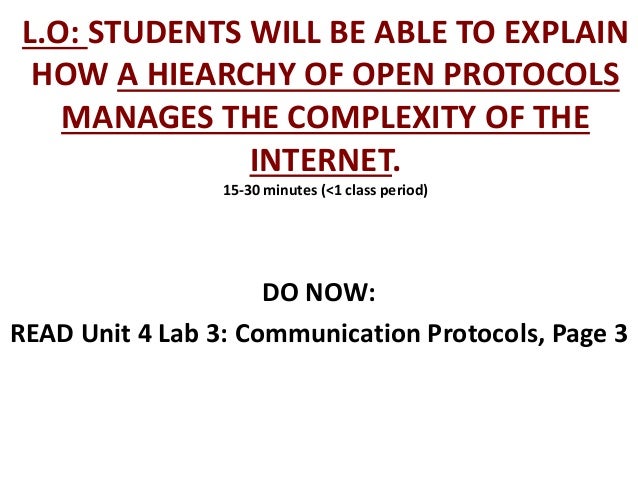 L.O: STUDENTS WILL BE ABLE TO EXPLAIN HOW A HIEARCHY OF OPEN PROTOCOLS MANAGES THE COMPLEXITY OF THE INTERNET.

15-30 minutes (<1 class period)

DO NOW:

READ Unit 4 Lab 3: Communication Protocols, Page 3